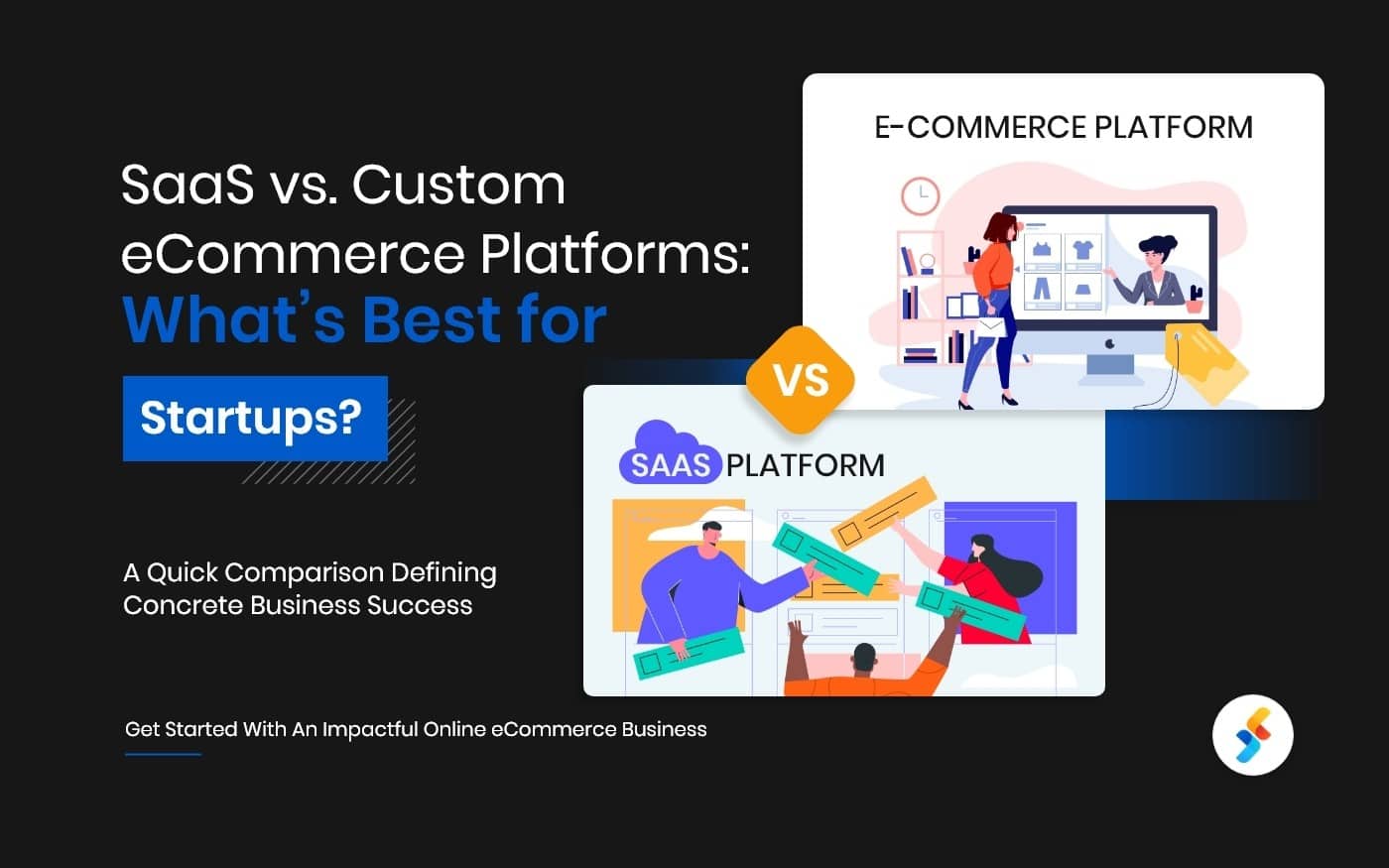 SaaS vs. Custom eCommerce Platforms: What's Best for Startups?

A Quick Comparison Defining Concrete Business Success

Get Started With An Impactful Online eCommerce Business

E-COMMERCE PLATFORM

VS

SAAS PLATFORM